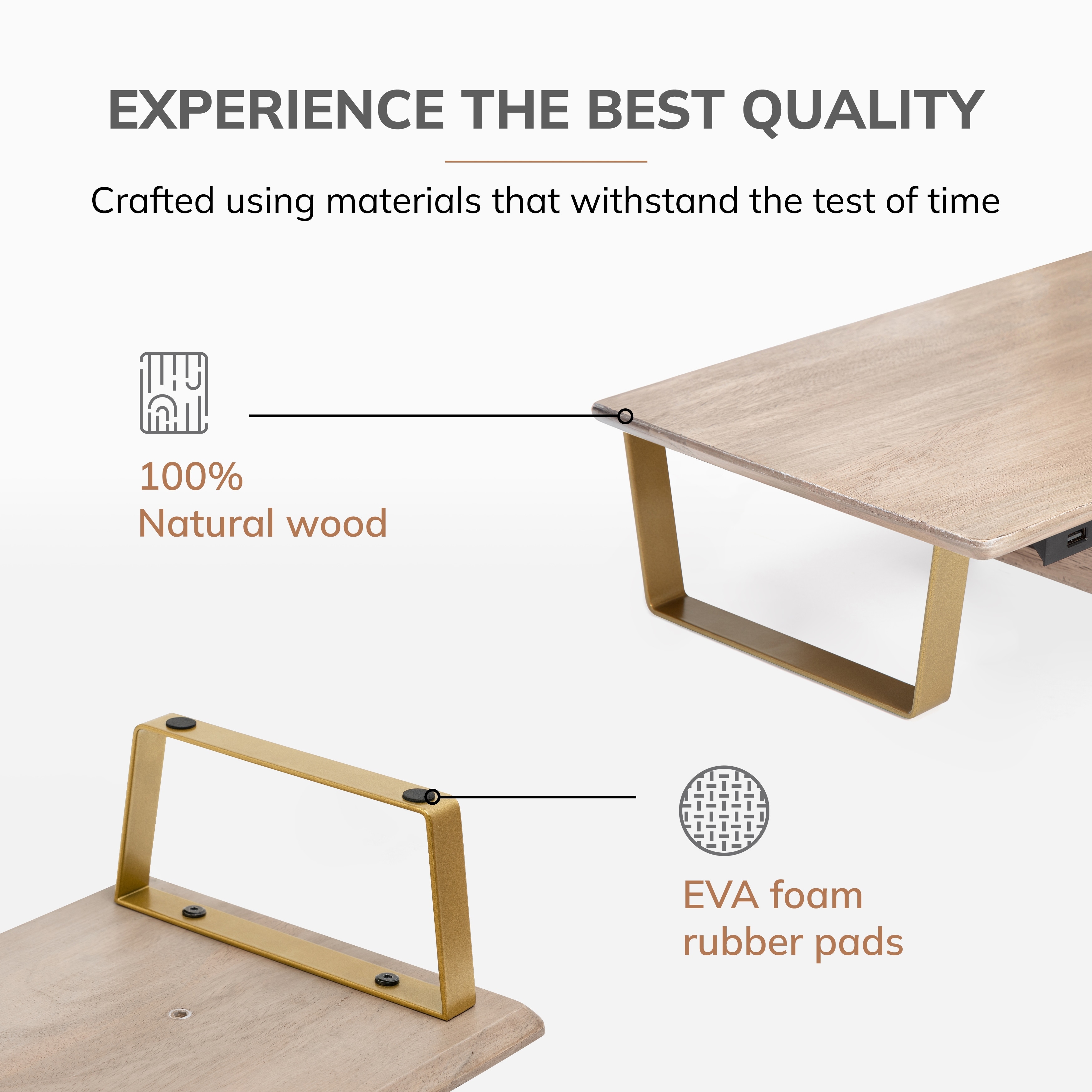 EXPERIENCE THE BEST QUALITY

Crafted using materials that withstand the test of time

100%
Natural wood

EVA foam
rubber pads